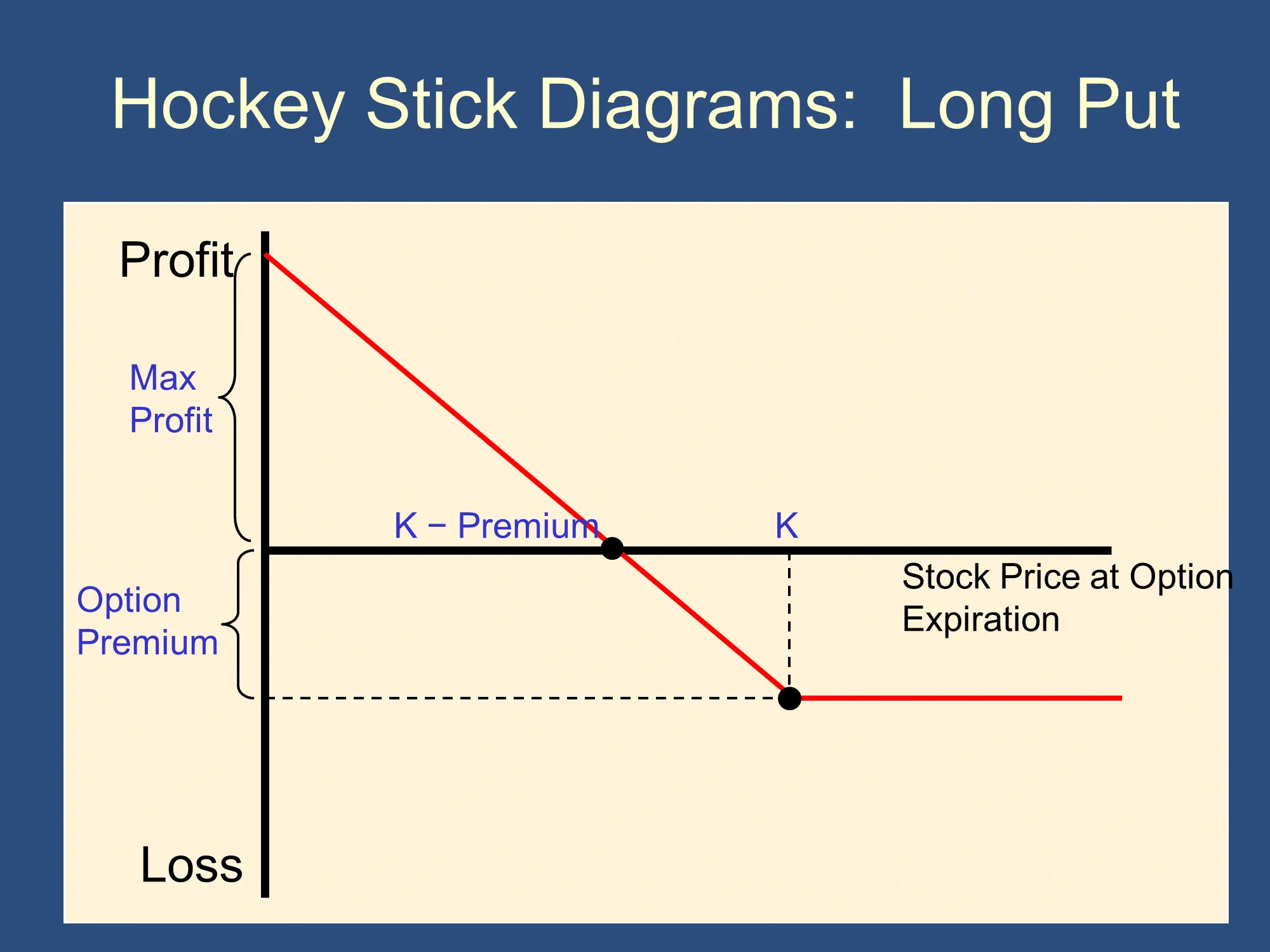 Hockey Stick Diagrams: Long Put

Profit

Max Profit

K − Premium

K

Stock Price at Option Expiration

Option Premium

Loss